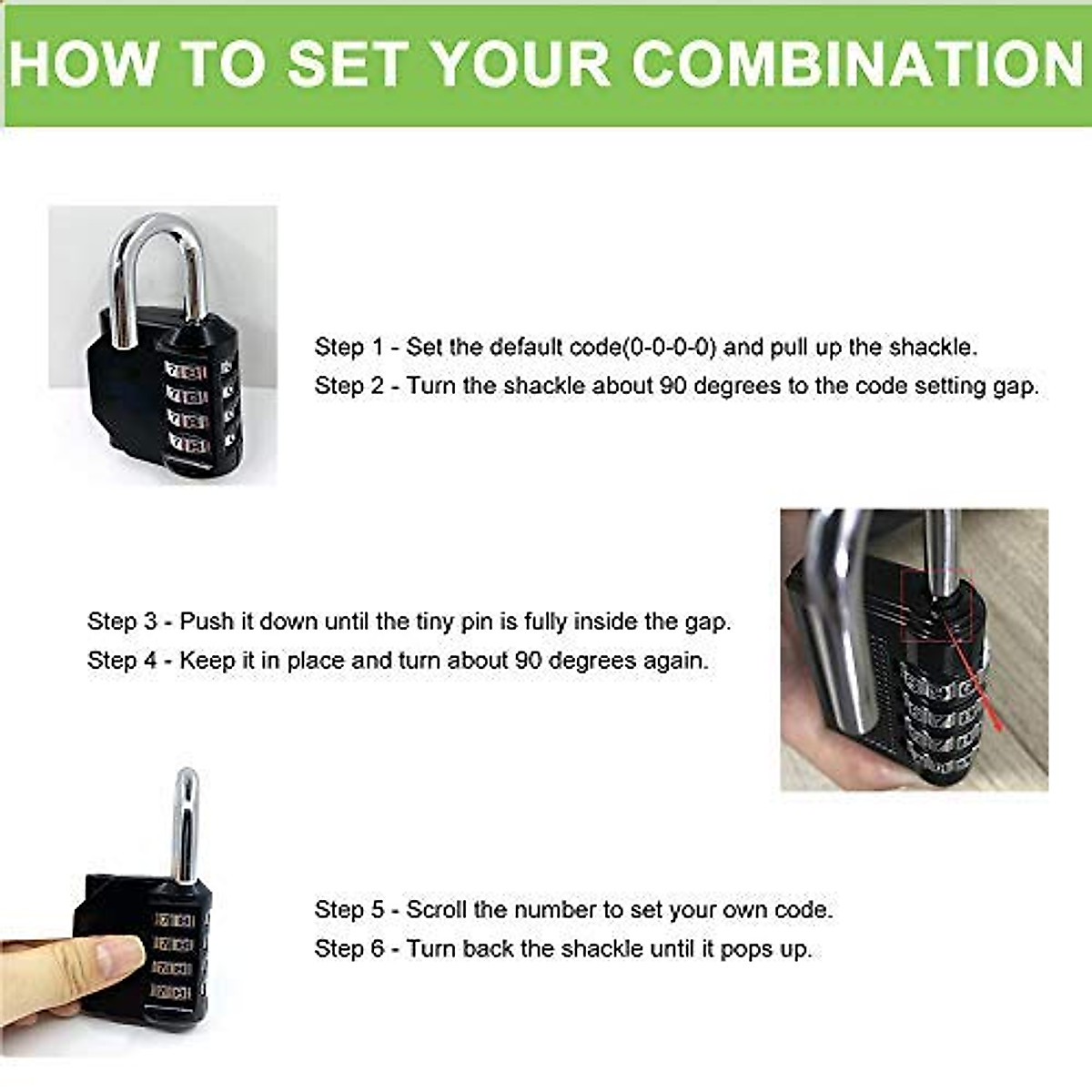 HOW TO SET YOUR COMBINATION

Step 1 - Set the default code(0-0-0-0) and pull up the shackle.
Step 2 - Turn the shackle about 90 degrees to the code setting gap.

Step 3 - Push it down until the tiny pin is fully inside the gap.
Step 4 - Keep it in place and turn about 90 degrees again.

Step 5 - Scroll the number to set your own code.
Step 6 - Turn back the shackle until it pops up.